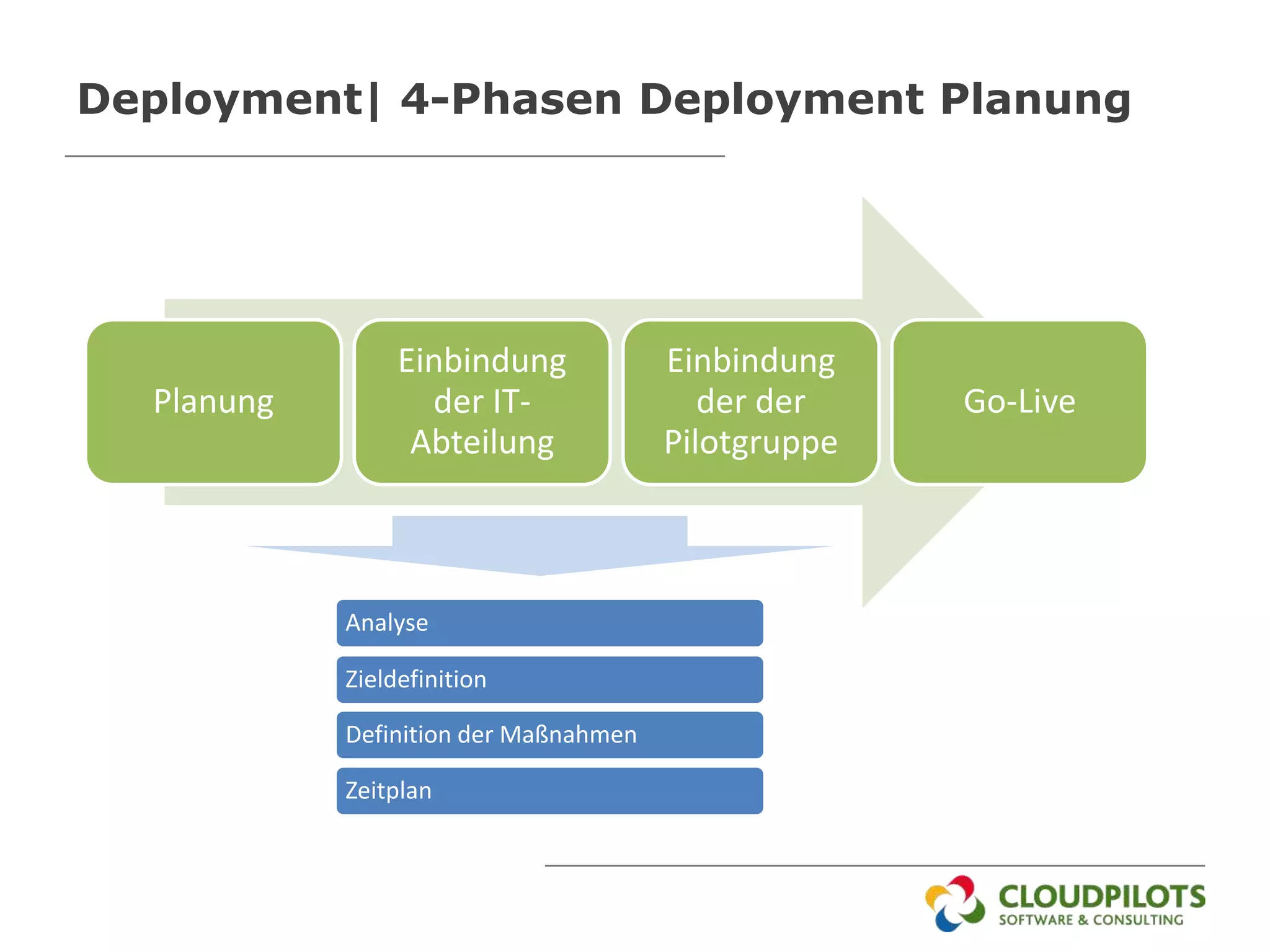 Deployment| 4-Phasen Deployment Planung

Planung

Einbindung der IT-Abteilung

Einbindung der der Pilotgruppe

Go-Live

Analyse

Zieldefinition

Definition der Maßnahmen

Zeitplan

CLOUDPILOTS
SOFTWARE & CONSULTING